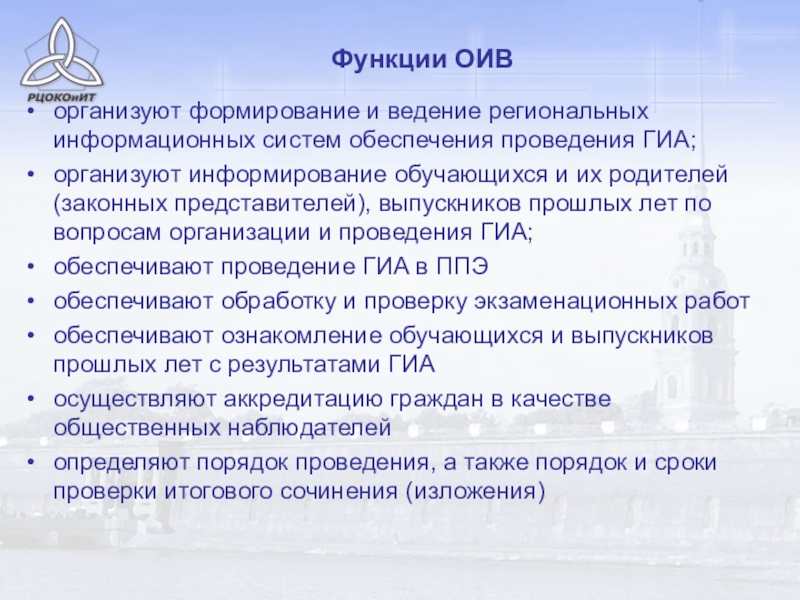 РЦОКОиИТ

Функции ОИВ

• организуют формирование и ведение региональных информационных систем обеспечения проведения ГИА;
• организуют информирование обучающихся и их родителей (законных представителей), выпускников прошлых лет по вопросам организации и проведения ГИА;
• обеспечивают проведение ГИА в ППЭ
• обеспечивают обработку и проверку экзаменационных работ
• обеспечивают ознакомление обучающихся и выпускников прошлых лет с результатами ГИА
• осуществляют аккредитацию граждан в качестве общественных наблюдателей
• определяют порядок проведения, а также порядок и сроки проверки итогового сочинения (изложения)